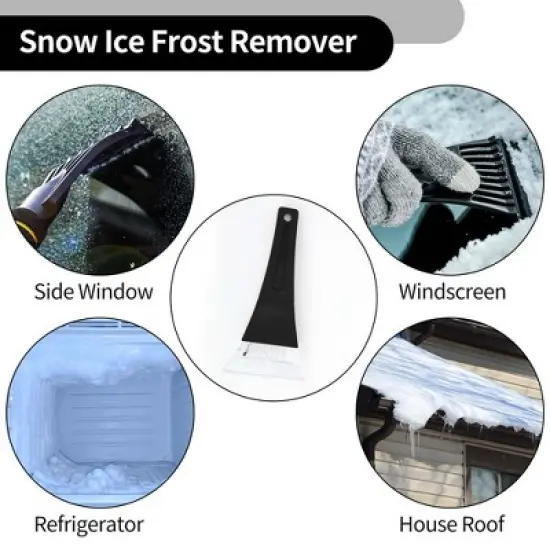 Snow Ice Frost Remover

Side Window

Windscreen

Refrigerator

House Roof